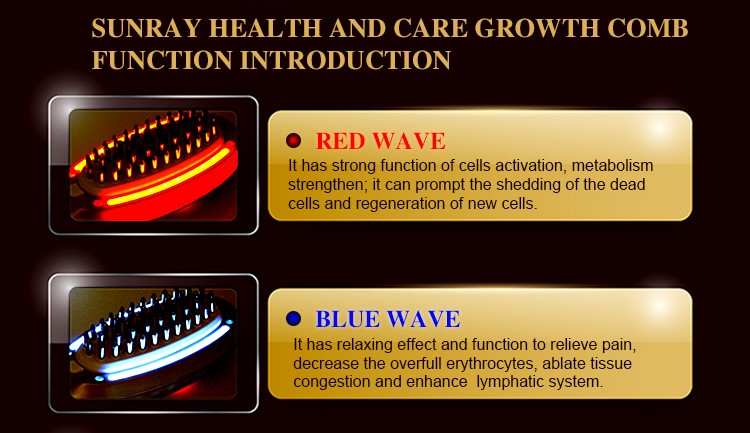 SUNRAY HEALTH AND CARE GROWTH COMB FUNCTION INTRODUCTION

RED WAVE
It has strong function of cells activation, metabolism strengthen; it can prompt the shedding of the dead cells and regeneration of new cells.

BLUE WAVE
It has relaxing effect and function to relieve pain, decrease the overfull erythrocytes, ablate tissue congestion and enhance lymphatic system.